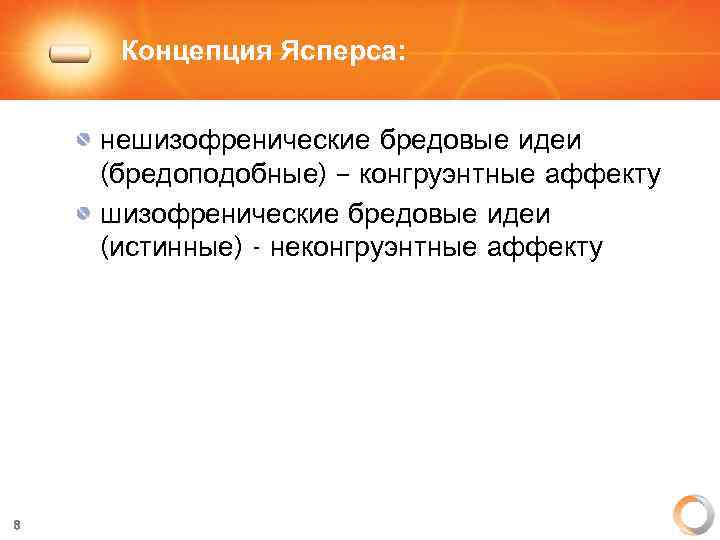 Концепция Ясперса:

нешизофренические бредовые идеи (бредоподобные) – конгруэнтные аффекту

шизофренические бредовые идеи (истинные) - неконгруэнтные аффекту

8